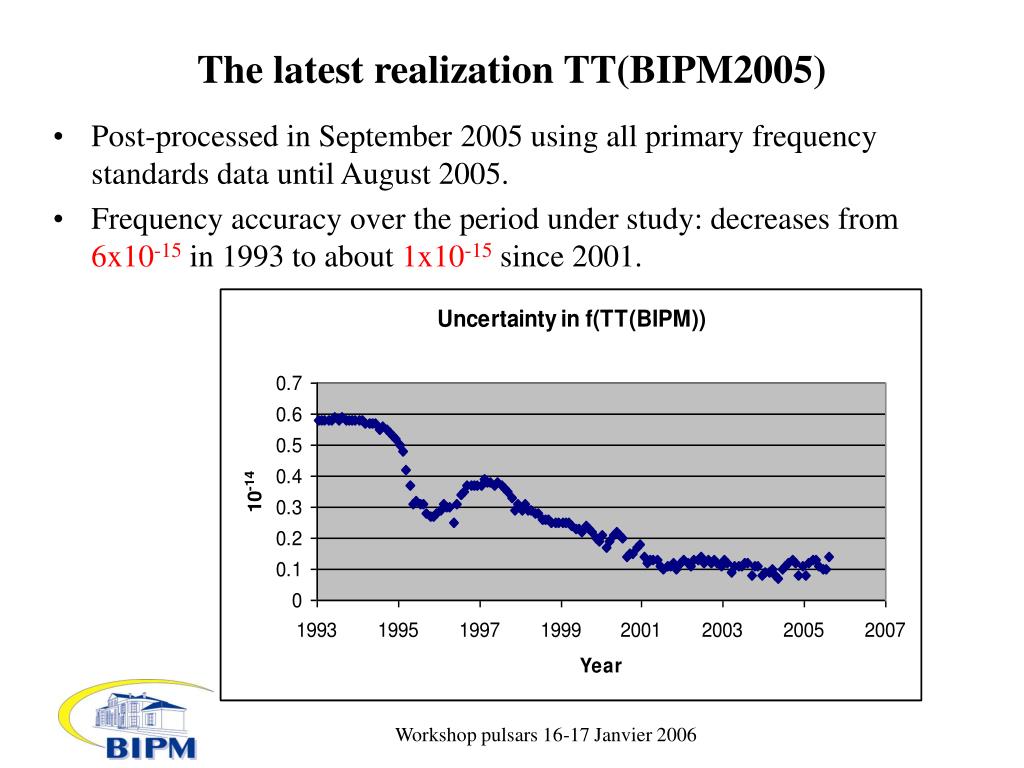 The latest realization TT(BIPM2005)

• Post-processed in September 2005 using all primary frequency standards data until August 2005.

• Frequency accuracy over the period under study: decreases from $6x10^{-15}$ in 1993 to about $1x10^{-15}$ since 2001.

Uncertainty in f(TT(BIPM))

0.7
0.6
0.5
0.4
0.3
0.2
0.1
0

$10^{-14}$

1993 1995 1997 1999 2001 2003 2005 2007

Year

BIPM

Workshop pulsars 16-17 Janvier 2006